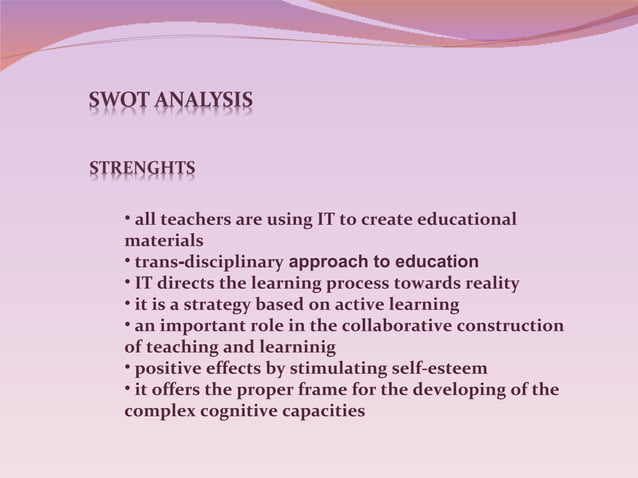 SWOT ANALYSIS

STRENGHTS

• all teachers are using IT to create educational materials
• trans-disciplinary approach to education
• IT directs the learning process towards reality
• it is a strategy based on active learning
• an important role in the collaborative construction of teaching and learninig
• positive effects by stimulating self-esteem
• it offers the proper frame for the developing of the complex cognitive capacities